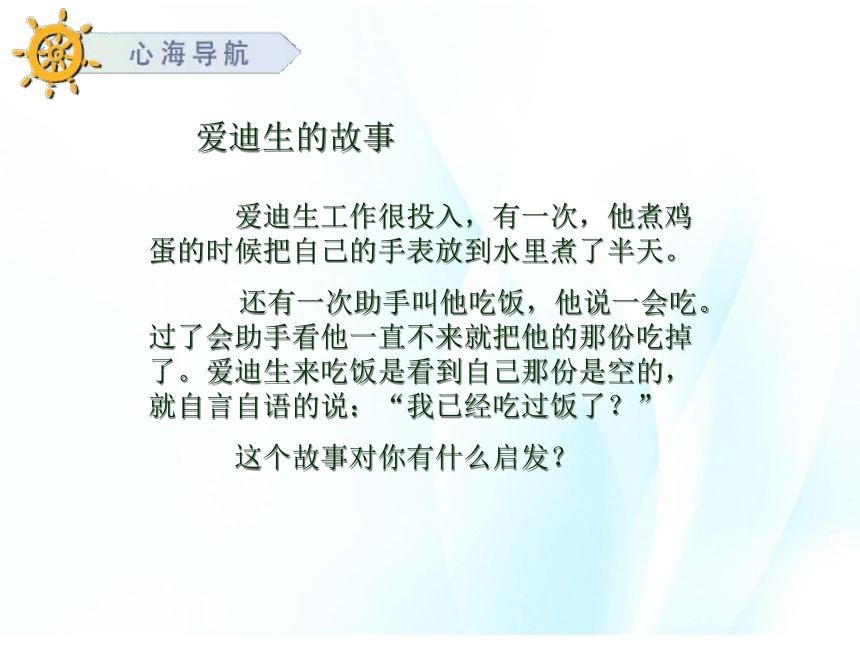 心海导航

爱迪生的故事

爱迪生工作很投入，有一次，他煮鸡蛋的时候把自己的手表放到水里煮了半天。

还有一次助手叫他吃饭，他说一会吃。过了会助手看他一直不来就把他的那份吃掉了。爱迪生来吃饭是看到自己那份是空的，就自言自语的说：“我已经吃过饭了？”

这个故事对你有什么启发？